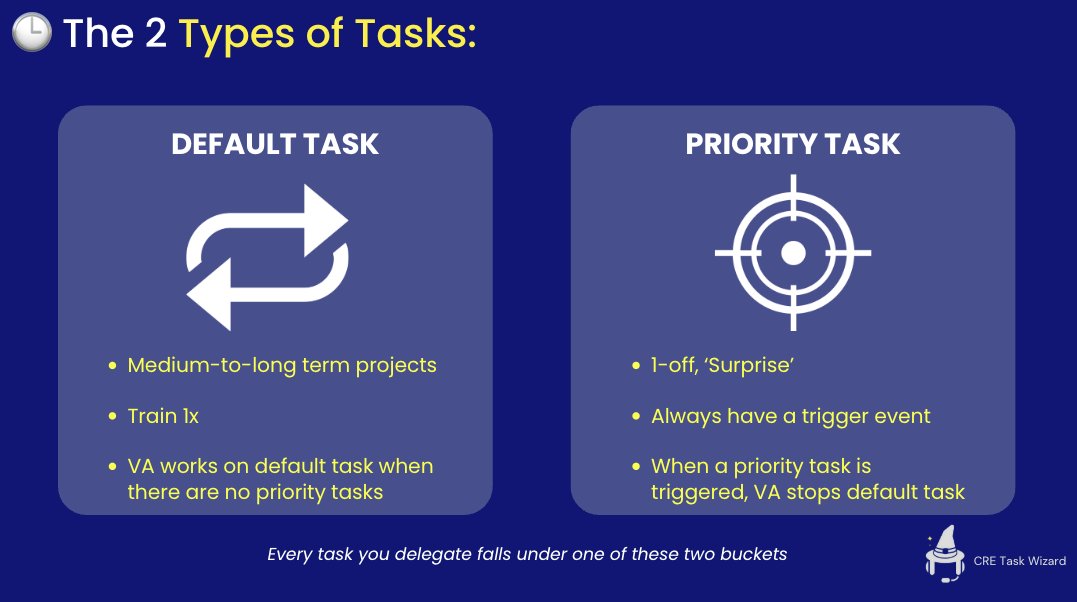 The 2 Types of Tasks:

DEFAULT TASK

- Medium-to-long term projects
- Train 1x
- VA works on default task when there are no priority tasks

PRIORITY TASK

- 1-off, 'Surprise'
- Always have a trigger event
- When a priority task is triggered, VA stops default task

Every task you delegate falls under one of these two buckets

CRE Task Wizard